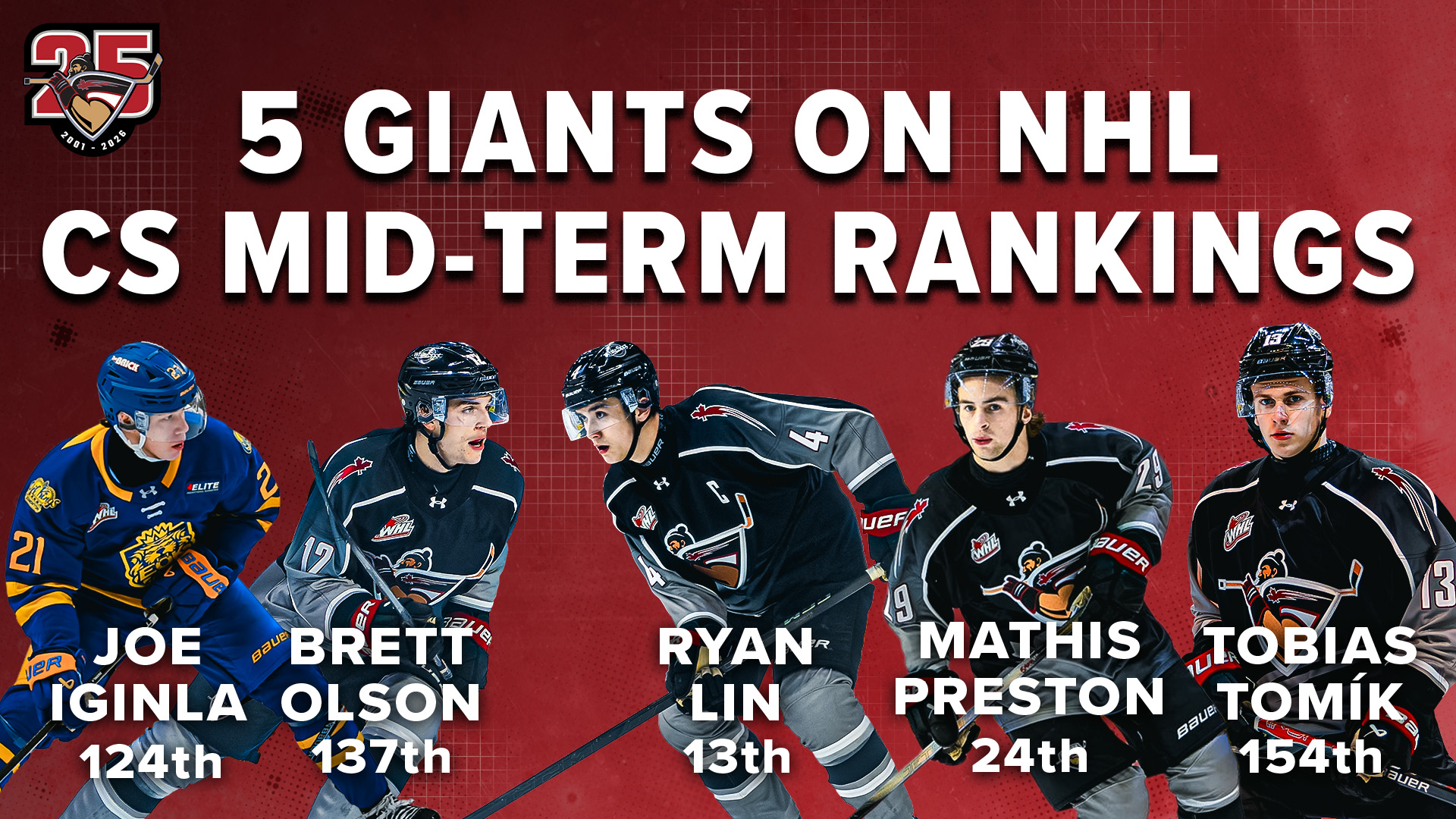 25
2001 - 2026

5 GIANTS ON NHL CS MID-TERM RANKINGS

JOE IGINLA 124th

BRETT OLSON 137th

RYAN LIN 13th

MATHIS PRESTON 24th

TOBIAS TOMÍK 154th